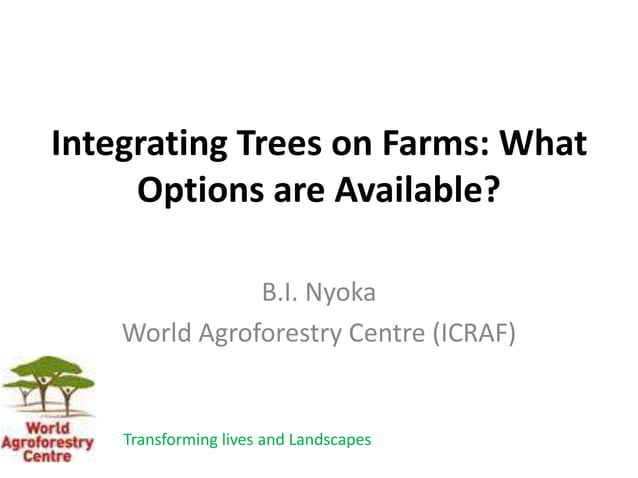 Integrating Trees on Farms: What Options are Available?

B.I. Nyoka
World Agroforestry Centre (ICRAF)

World Agroforestry Centre

Transforming lives and Landscapes